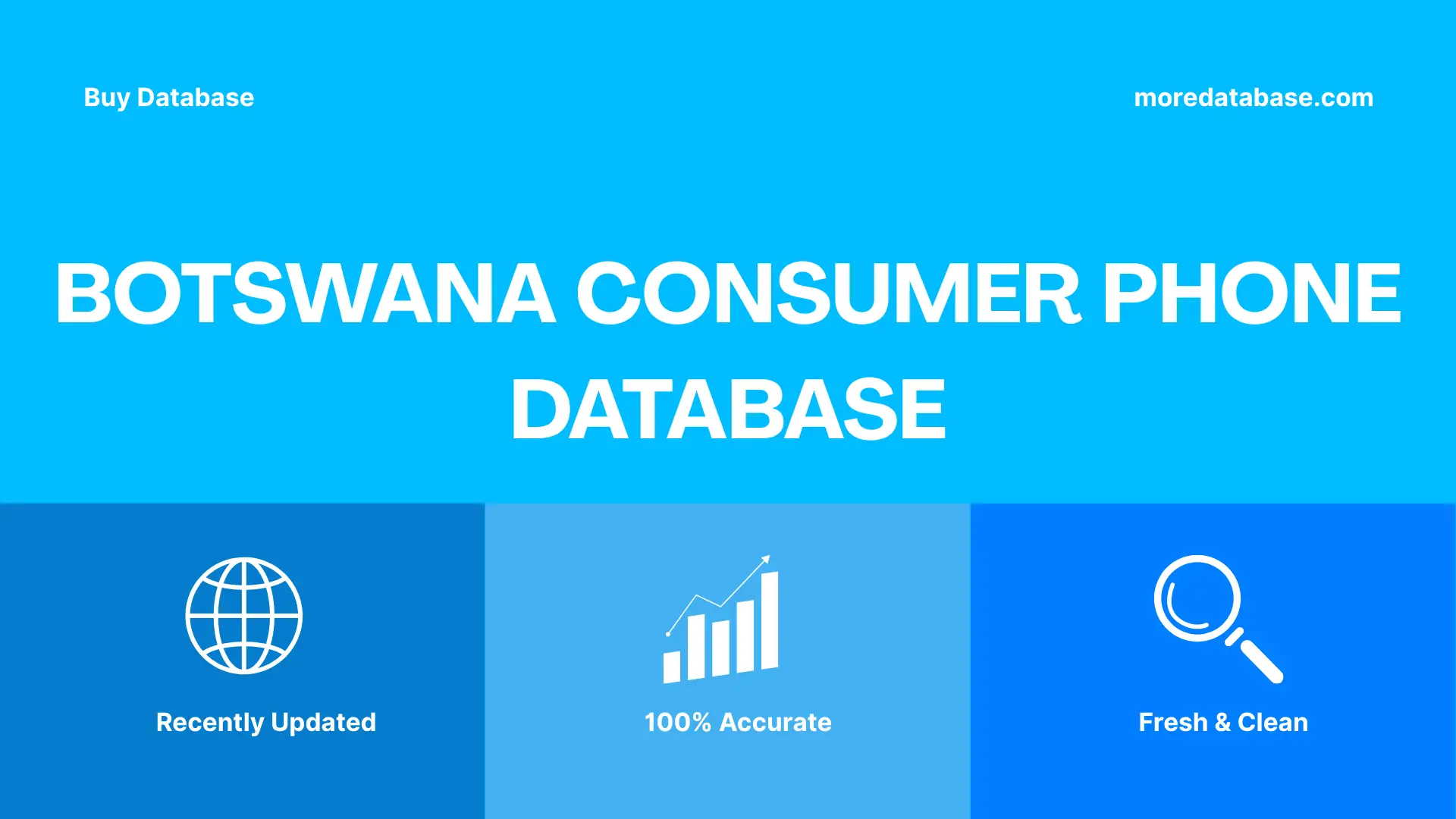 Buy Database

moredatabase.com

BOTSWANA CONSUMER PHONE DATABASE

Recently Updated

100% Accurate

Fresh & Clean